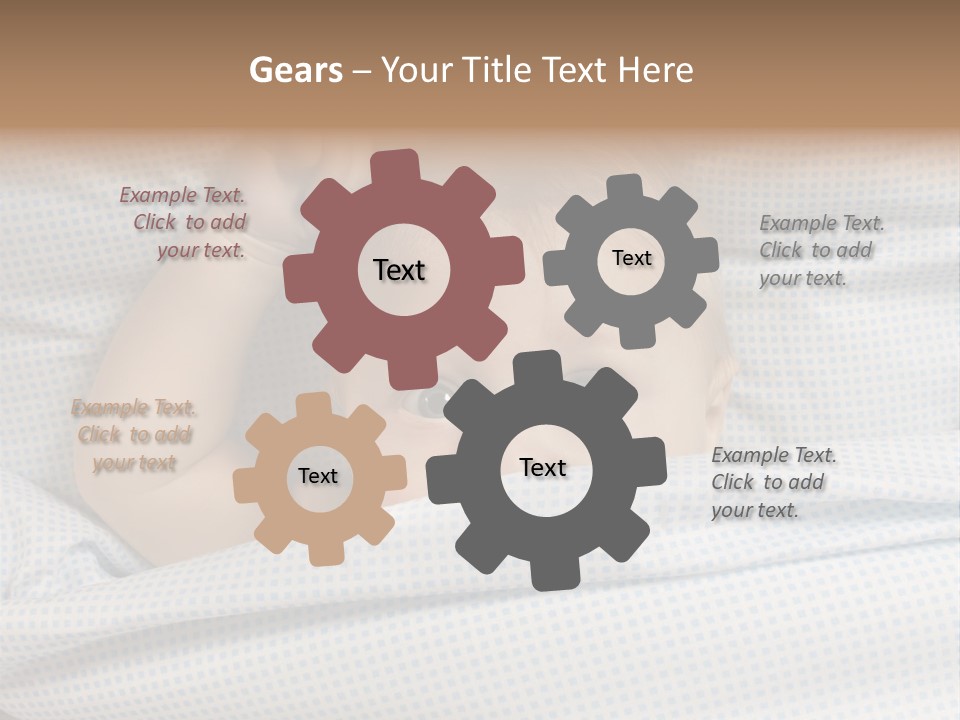 Gears – Your Title Text Here

Example Text. Click to add your text.

Text

Text

Example Text. Click to add your text.

Example Text. Click to add your text

Text

Text

Example Text. Click to add your text.